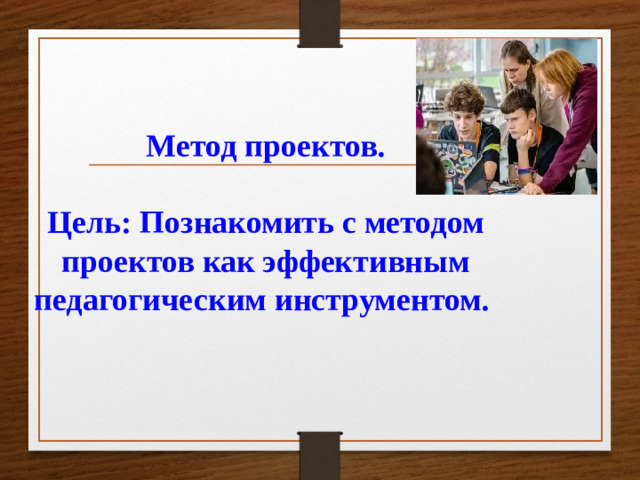 Метод проектов.

Цель: Познакомить с методом проектов как эффективным педагогическим инструментом.